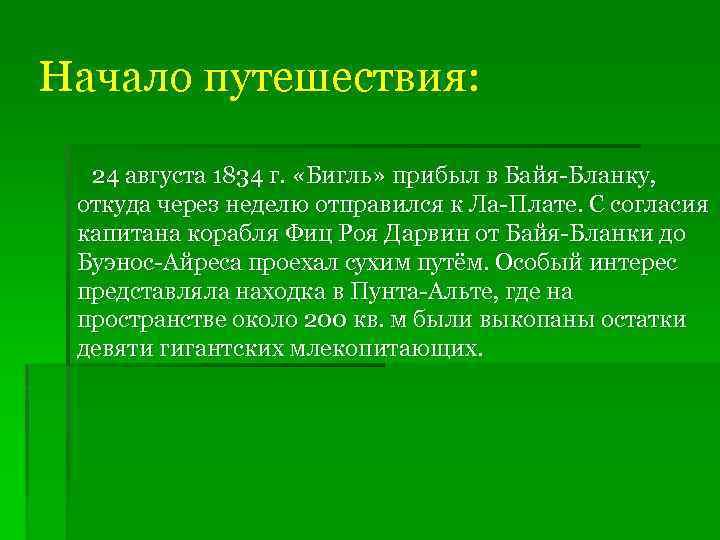 Начало путешествия:

24 августа 1834 г. «Бигль» прибыл в Байя-Бланку, откуда через неделю отправился к Ла-Плате. С согласия капитана корабля Фиц Роя Дарвин от Байя-Бланки до Буэнос-Айреса проехал сухим путём. Особый интерес представляла находка в Пунта-Альте, где на пространстве около 200 кв. м были выкопаны остатки девяти гигантских млекопитающих.